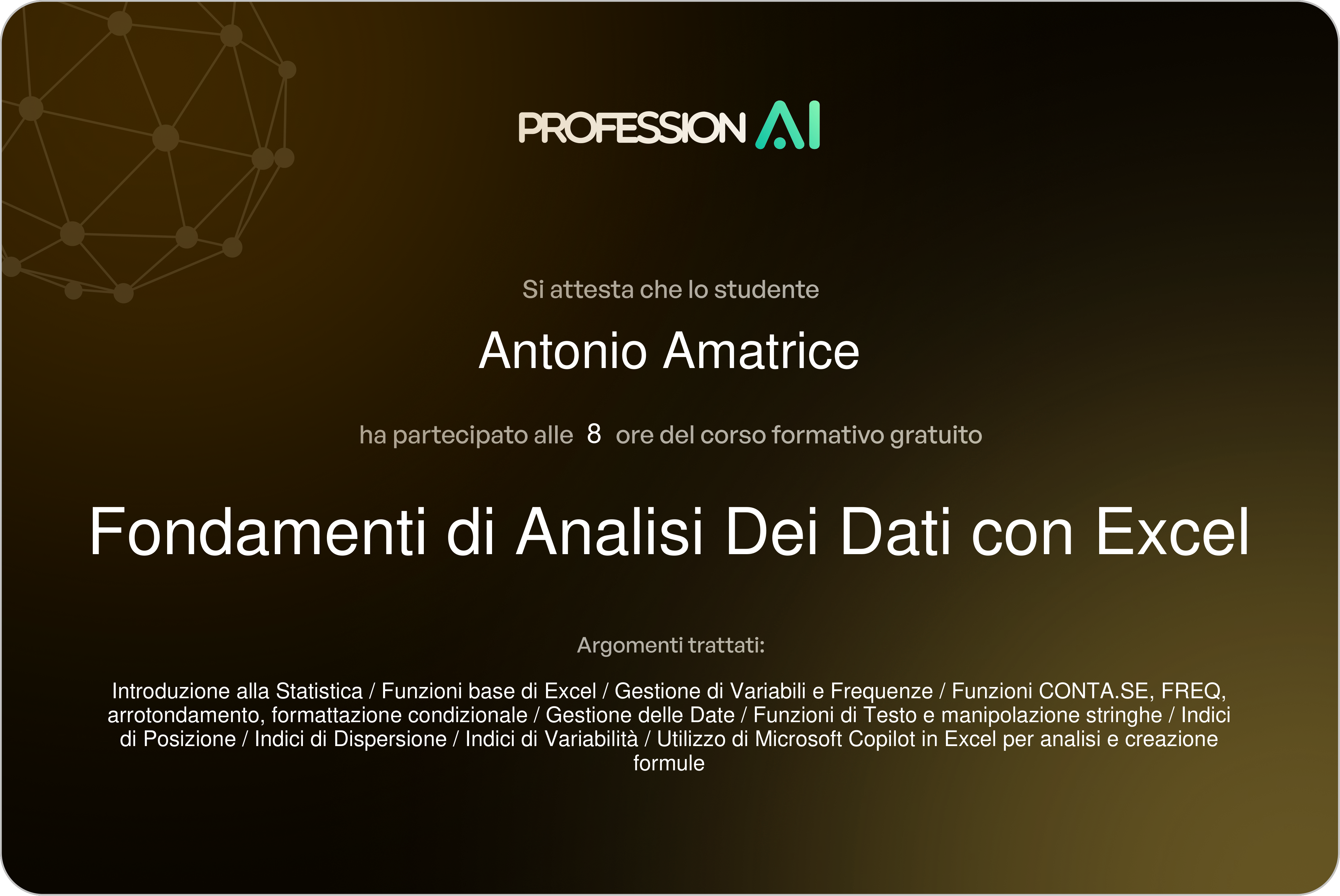 PROFESSION AI

Si attesta che lo studente

Antonio Amatrice

ha partecipato alle 8 ore del corso formativo gratuito

Fondamenti di Analisi Dei Dati con Excel

Argomenti trattati:

Introduzione alla Statistica / Funzioni base di Excel / Gestione di Variabili e Frequenze / Funzioni CONTA.SE, FREQ, arrotondamento, formattazione condizionale / Gestione delle Date / Funzioni di Testo e manipolazione stringhe / Indici di Posizione / Indici di Dispersione / Indici di Variabilità / Utilizzo di Microsoft Copilot in Excel per analisi e creazione formule